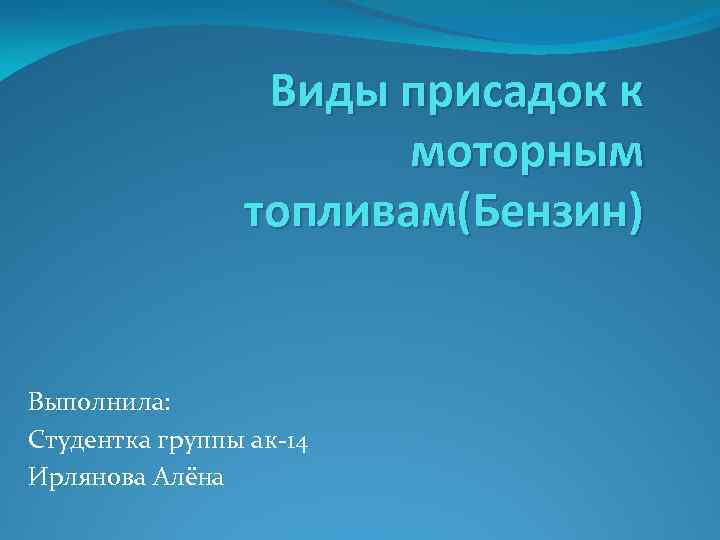 Виды присадок к моторным топливам(Бензин)

Выполнила:
Студентка группы ак-14
Ирлянова Алёна